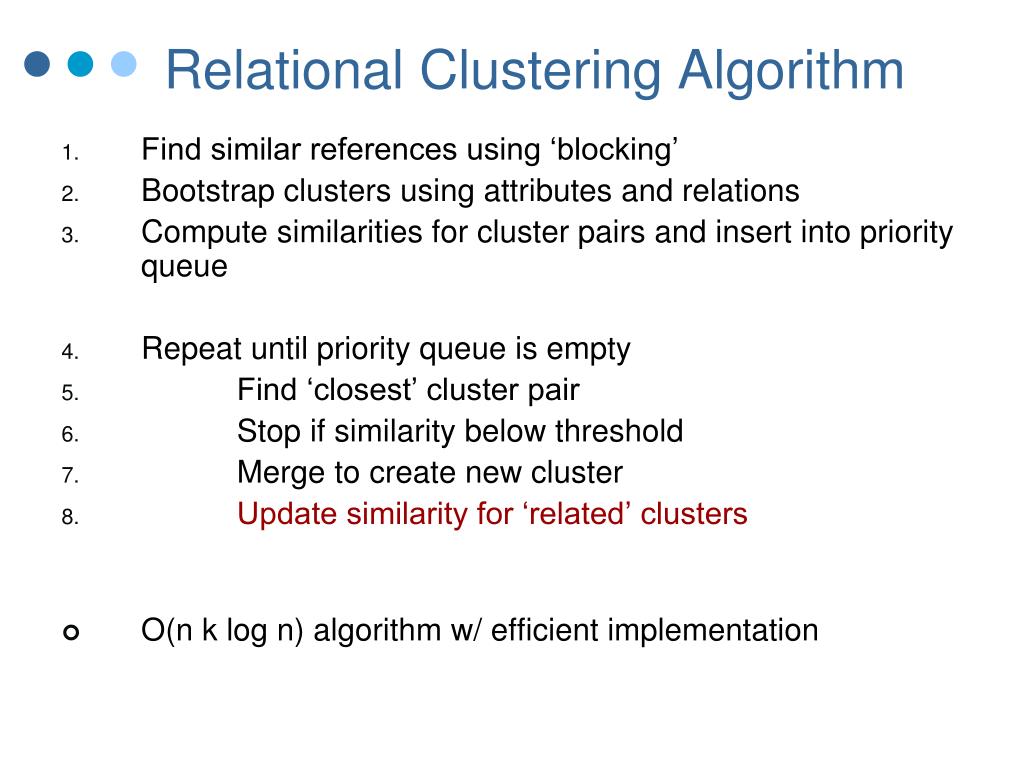 Relational Clustering Algorithm

1. Find similar references using ‘blocking’
2. Bootstrap clusters using attributes and relations
3. Compute similarities for cluster pairs and insert into priority queue

4. Repeat until priority queue is empty
5. Find ‘closest’ cluster pair
6. Stop if similarity below threshold
7. Merge to create new cluster
8. Update similarity for ‘related’ clusters

O(n k log n) algorithm w/ efficient implementation